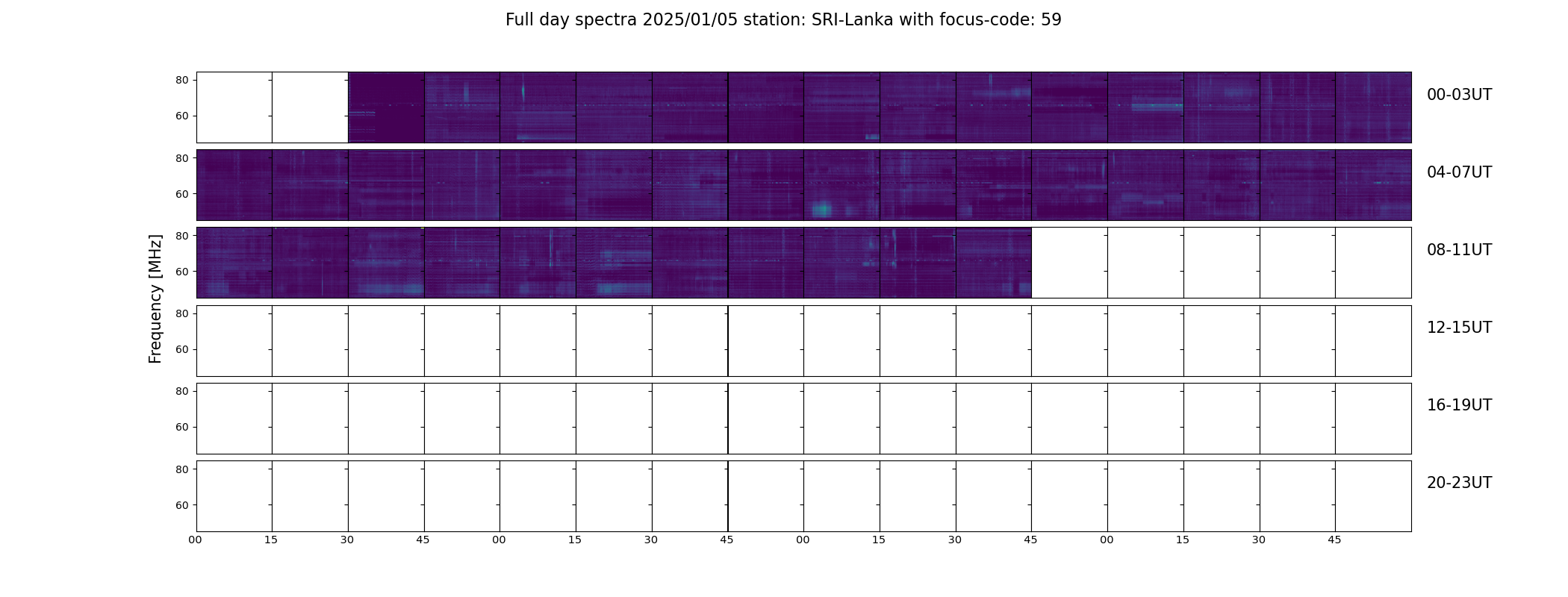 Full day spectra 2025/01/05 station: SRI-Lanka with focus-code: 59

Frequency [MHz]

80
60
00-03UT

80
60
04-07UT

80
60
08-11UT

80
60
12-15UT

80
60
16-19UT

80
60
20-23UT

00 15 30 45 00 15 30 45 00 15 30 45 00 15 30 45